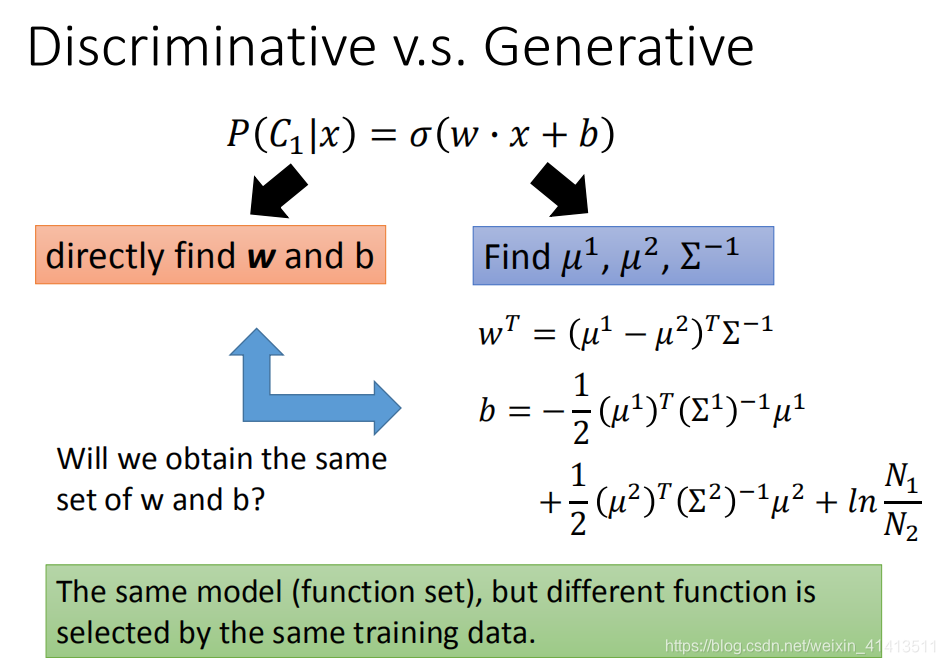 Discriminative v.s. Generative

$P(C_1|x) = \sigma(w \cdot x + b)$

directly find **w** and b

Find $\mu^1, \mu^2, \Sigma^{-1}$

$w^T = (\mu^1 - \mu^2)^T \Sigma^{-1}$

$b = -\frac{1}{2}(\mu^1)^T(\Sigma^1)^{-1}\mu^1$

$+\frac{1}{2}(\mu^2)^T(\Sigma^2)^{-1}\mu^2 + ln\frac{N_1}{N_2}$

Will we obtain the same set of w and b?

The same model (function set), but different function is selected by the same training data.

https://blog.csdn.net/weixin_41413511